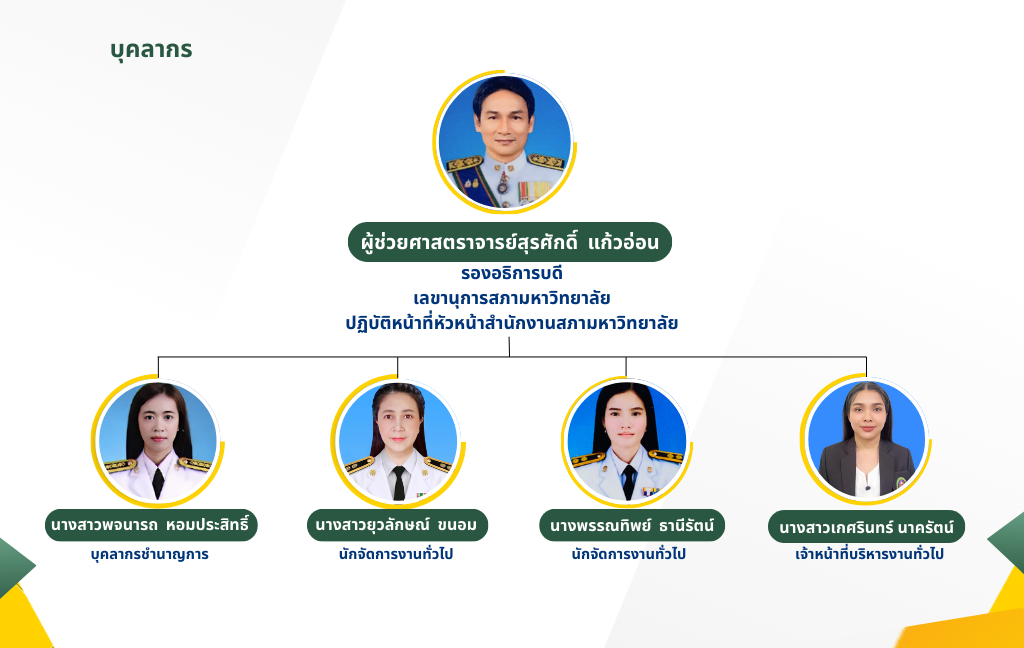 บุคลากร

ผู้ช่วยศาสตราจารย์สุรศักดิ์ แก้วอ่อน
รองอธิการบดี
เลขานุการสภามหาวิทยาลัย
ปฏิบัติหน้าที่หัวหน้าสำนักงานสภามหาวิทยาลัย

นางสาวพจนารถ หอมประสิทธิ์
บุคลากรชำนาญการ

นางสาวยุวลักษณ์ ขนอม
นักจัดการงานทั่วไป

นางพรรณทิพย์ ธานีรัตน์
นักจัดการงานทั่วไป

นางสาวเกศรินทร์ นาครัตน์
เจ้าหน้าที่บริหารงานทั่วไป